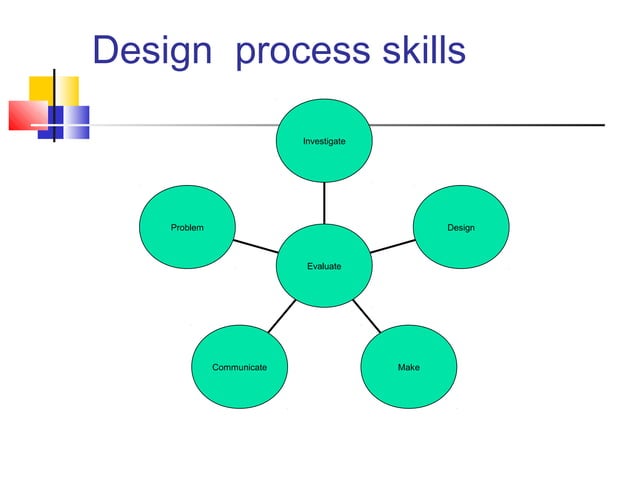 Design process skills

Investigate

Problem

Design

Evaluate

Communicate

Make